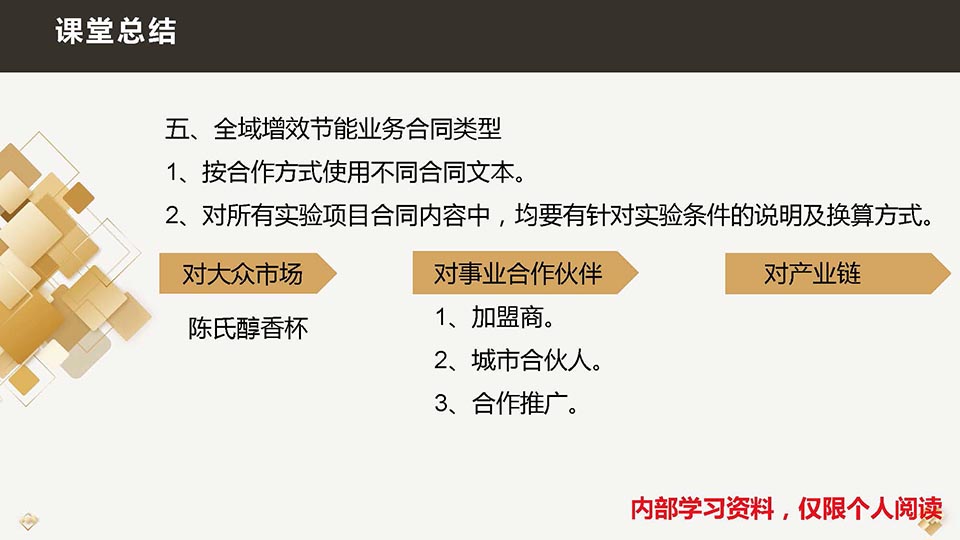 课堂总结

五、全域增效节能业务合同类型

1、按合作方式使用不同合同文本。

2、对所有实验项目合同内容中，均要有针对实验条件的说明及换算方式。

对大众市场

陈氏醇香杯

对事业合作伙伴

1、加盟商。

2、城市合伙人。

3、合作推广。

对产业链

内部学习资料，仅限个人阅读